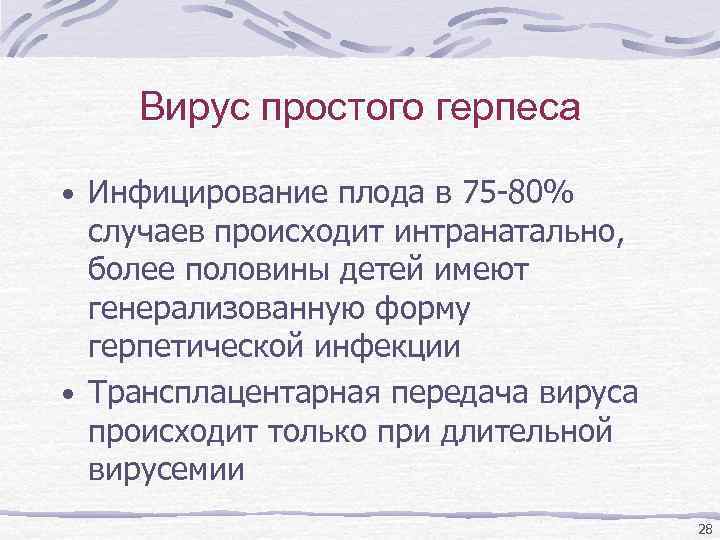 Вирус простого герпеса

• Инфицирование плода в 75-80% случаев происходит интранатально, более половины детей имеют генерализованную форму герпетической инфекции

• Трансплацентарная передача вируса происходит только при длительной вирусемии

28